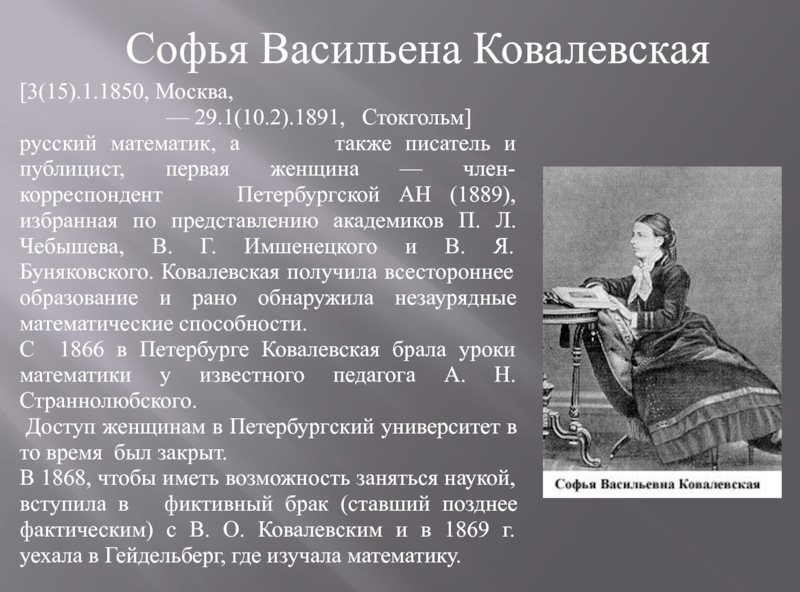 Софья Васильена Ковалевская

[3(15).1.1850, Москва, — 29.1(10.2).1891, Стокгольм] русский математик, а также писатель и публицист, первая женщина — член-корреспондент Петербургской АН (1889), избранная по представлению академиков П. Л. Чебышева, В. Г. Имшенецкого и В. Я. Буняковского. Ковалевская получила всестороннее образование и рано обнаружила незаурядные математические способности.
С 1866 в Петербурге Ковалевская брала уроки математики у известного педагога А. Н. Страннолюбского.
Доступ женщинам в Петербургский университет в то время был закрыт.
В 1868, чтобы иметь возможность заняться наукой, вступила в фиктивный брак (ставший позднее фактическим) с В. О. Ковалевским и в 1869 г. уехала в Гейдельберг, где изучала математику.

Софья Васильевна Ковалевская